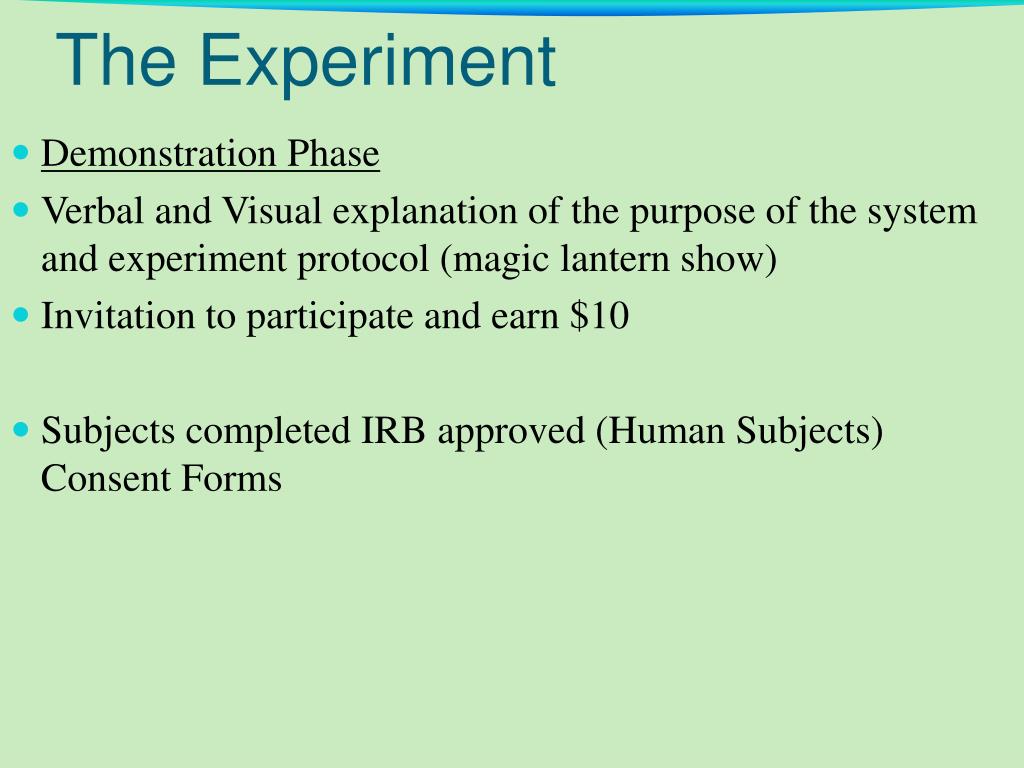 The Experiment

- Demonstration Phase
- Verbal and Visual explanation of the purpose of the system and experiment protocol (magic lantern show)
- Invitation to participate and earn \$10

- Subjects completed IRB approved (Human Subjects) Consent Forms